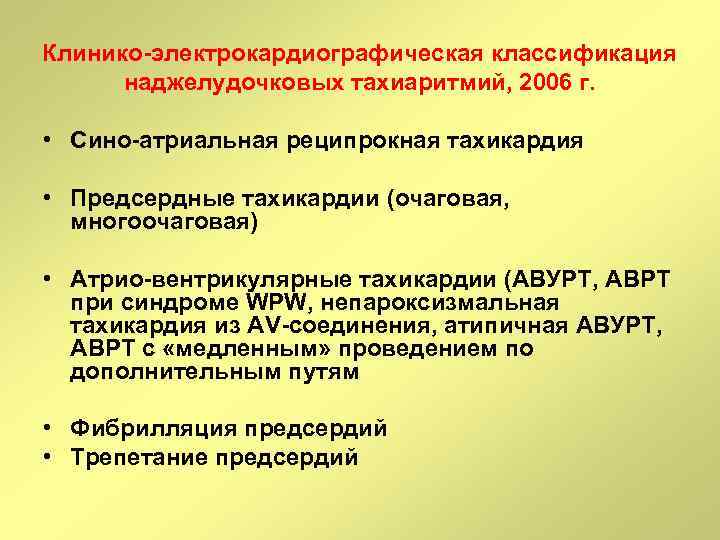 Клинико-электрокардиографическая классификация наджелудочковых тахиаритмий, 2006 г.

• Сино-атриальная реципрокная тахикардия

• Предсердные тахикардии (очаговая, многоочаговая)

• Атрио-вентрикулярные тахикардии (АВУРТ, АВРТ при синдроме WPW, непароксизмальная тахикардия из AV-соединения, атипичная АВУРТ, АВРТ с «медленным» проведением по дополнительным путям

• Фибрилляция предсердий
• Трепетание предсердий